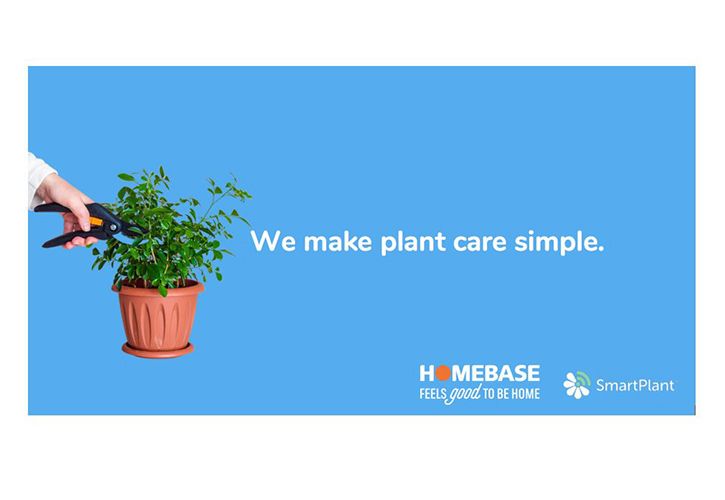 We make plant care simple.

HOMEBASE
FEELS good TO BE HOME

SmartPlant